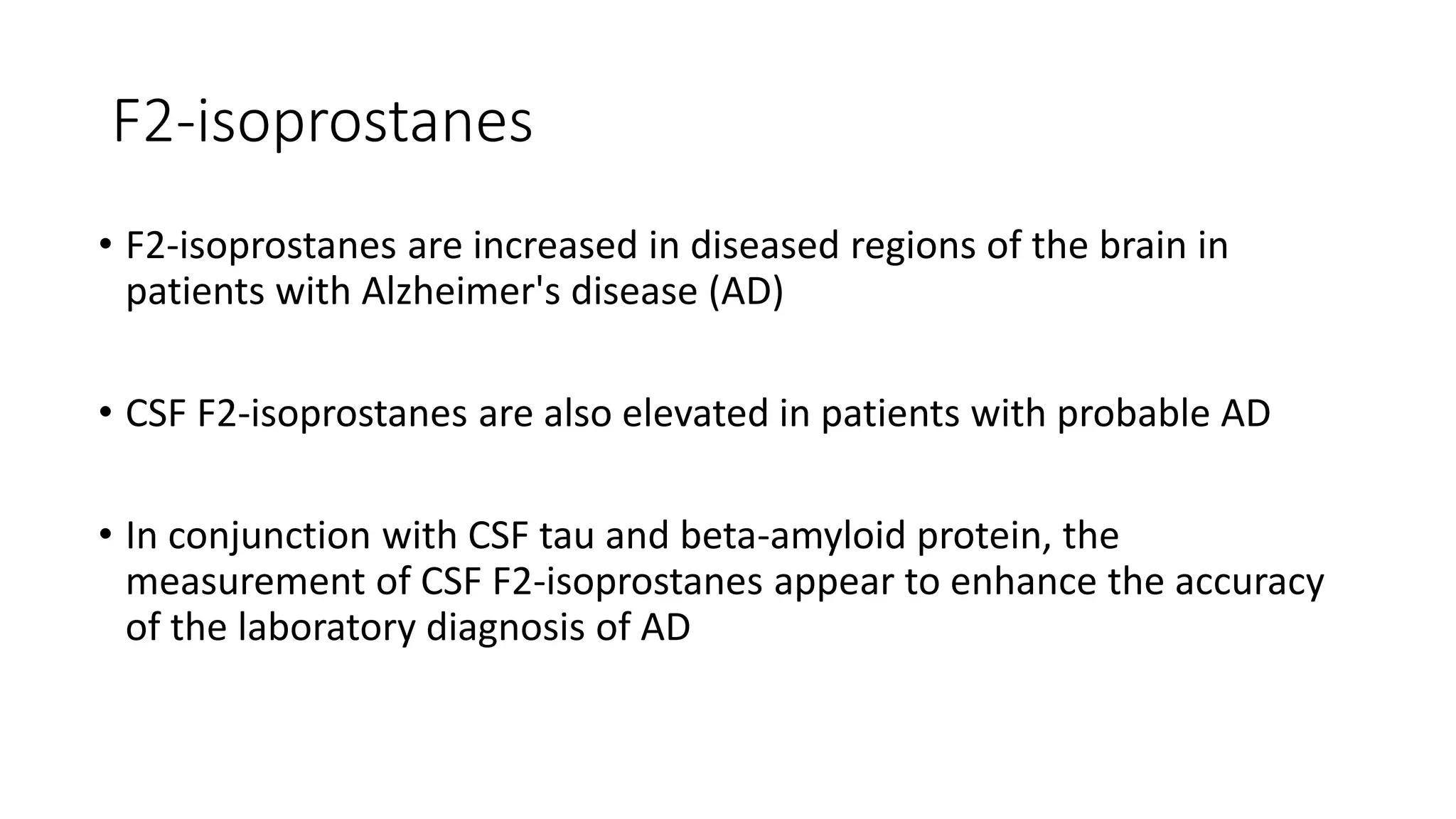 F2-isoprostanes

• F2-isoprostanes are increased in diseased regions of the brain in patients with Alzheimer's disease (AD)

• CSF F2-isoprostanes are also elevated in patients with probable AD

• In conjunction with CSF tau and beta-amyloid protein, the measurement of CSF F2-isoprostanes appear to enhance the accuracy of the laboratory diagnosis of AD